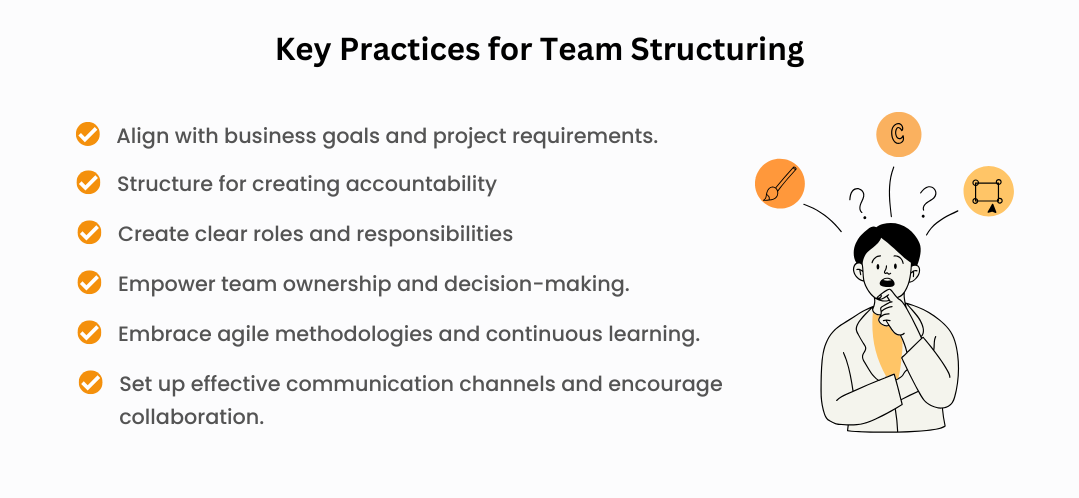 Key Practices for Team Structuring

Align with business goals and project requirements.

Structure for creating accountability

Create clear roles and responsibilities

Empower team ownership and decision-making.

Embrace agile methodologies and continuous learning.

Set up effective communication channels and encourage collaboration.

?

?